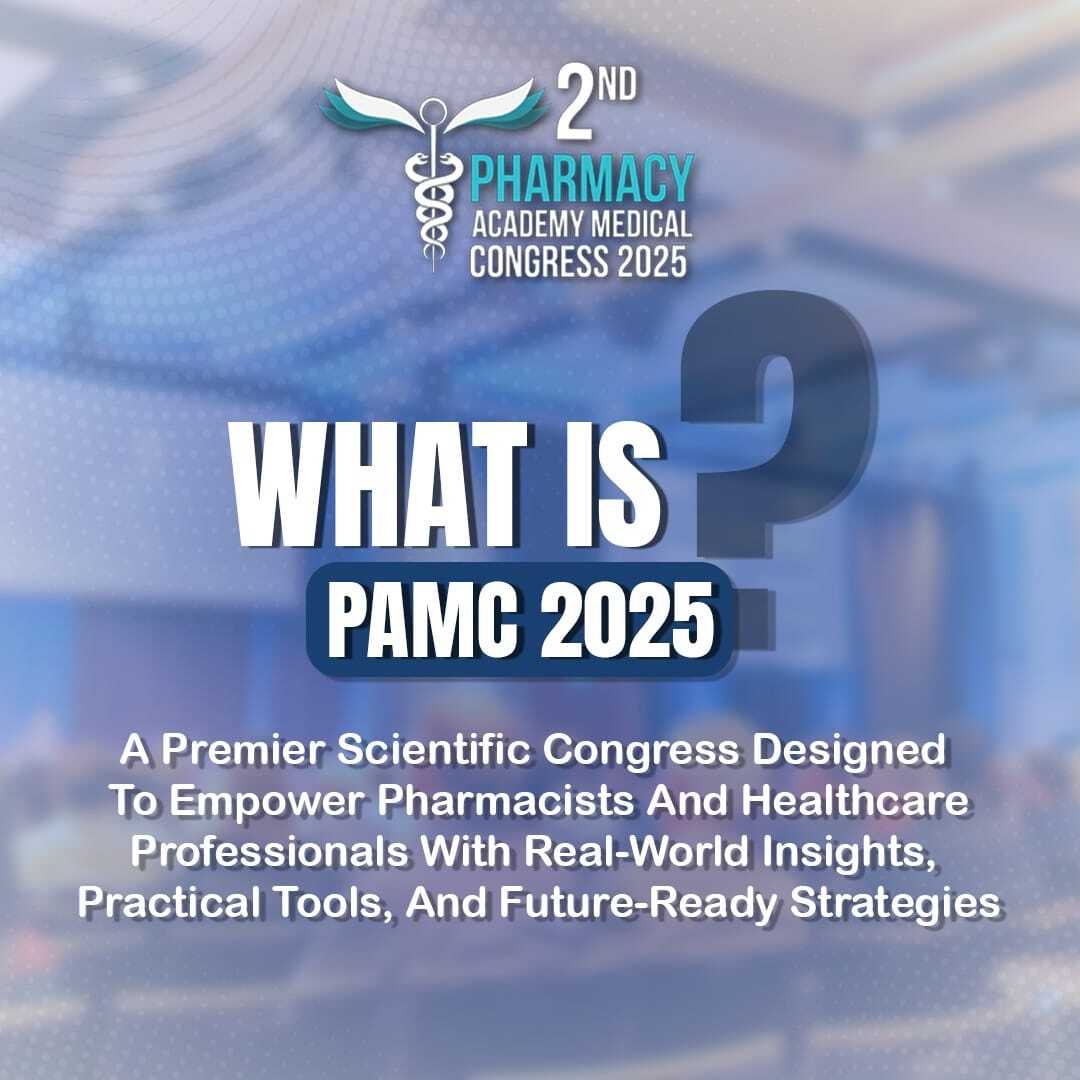 2ND
PHARMACY
ACADEMY MEDICAL
CONGRESS 2025

WHAT IS ?
PAMC 2025

A Premier Scientific Congress Designed To Empower Pharmacists And Healthcare Professionals With Real-World Insights, Practical Tools, And Future-Ready Strategies